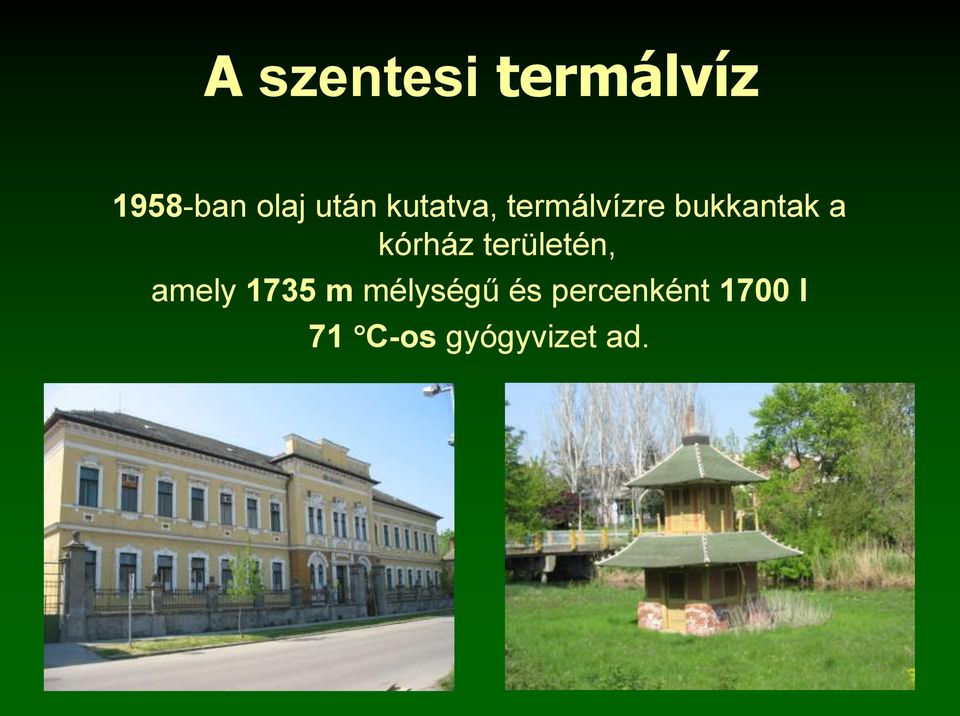 A szentesi termálvíz

1958-ban olaj után kutatva, termálvízre bukkantak a kórház területén,

amely 1735 m mélységű és percenként 1700 l

71 °C-os gyógyvizet ad.